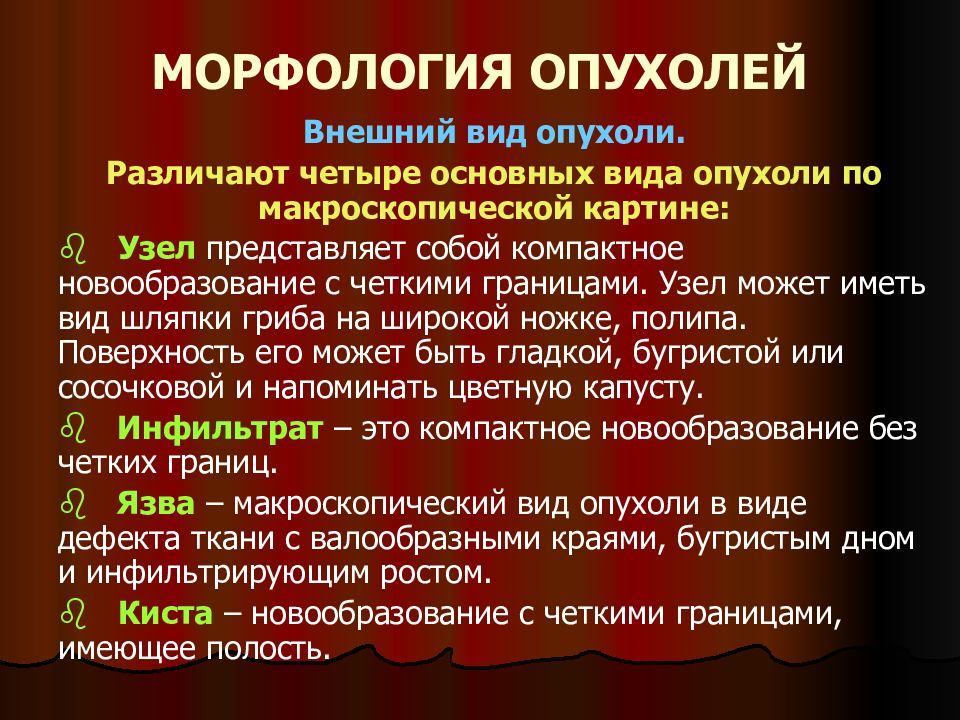 МОРФОЛОГИЯ ОПУХОЛЕЙ

Внешний вид опухоли.

Различают четыре основных вида опухоли по макроскопической картине:

Узел представляет собой компактное новообразование с четкими границами. Узел может иметь вид шляпки гриба на широкой ножке, полипа. Поверхность его может быть гладкой, бугристой или сосочковой и напоминать цветную капусту.

Инфильтрат – это компактное новообразование без четких границ.

Язва – макроскопический вид опухоли в виде дефекта ткани с валообразными краями, бугристым дном и инфильтрирующим ростом.

Киста – новообразование с четкими границами, имеющее полость.